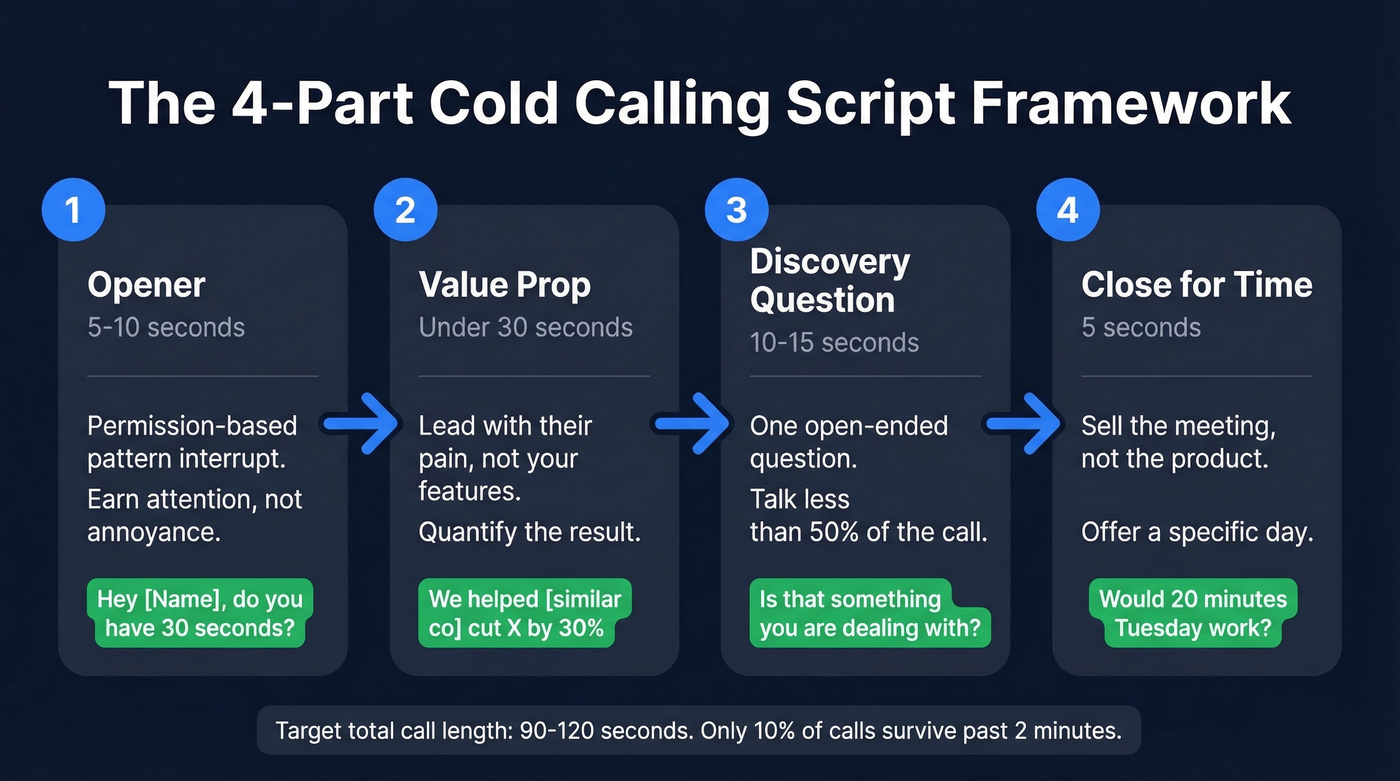 The 4-Part Cold Calling Script Framework

1

Opener
5-10 seconds

Permission-based pattern interrupt.
Earn attention, not annoyance.

Hey [Name], do you have 30 seconds?

2

Value Prop
Under 30 seconds

Lead with their pain, not your features.
Quantify the result.

We helped [similar co] cut X by 30%

3

Discovery Question
10-15 seconds

One open-ended question.
Talk less than 50% of the call.

Is that something you are dealing with?

4

Close for Time
5 seconds

Sell the meeting, not the product.

Offer a specific day.

Would 20 minutes Tuesday work?

Target total call length: 90-120 seconds. Only 10% of calls survive past 2 minutes.